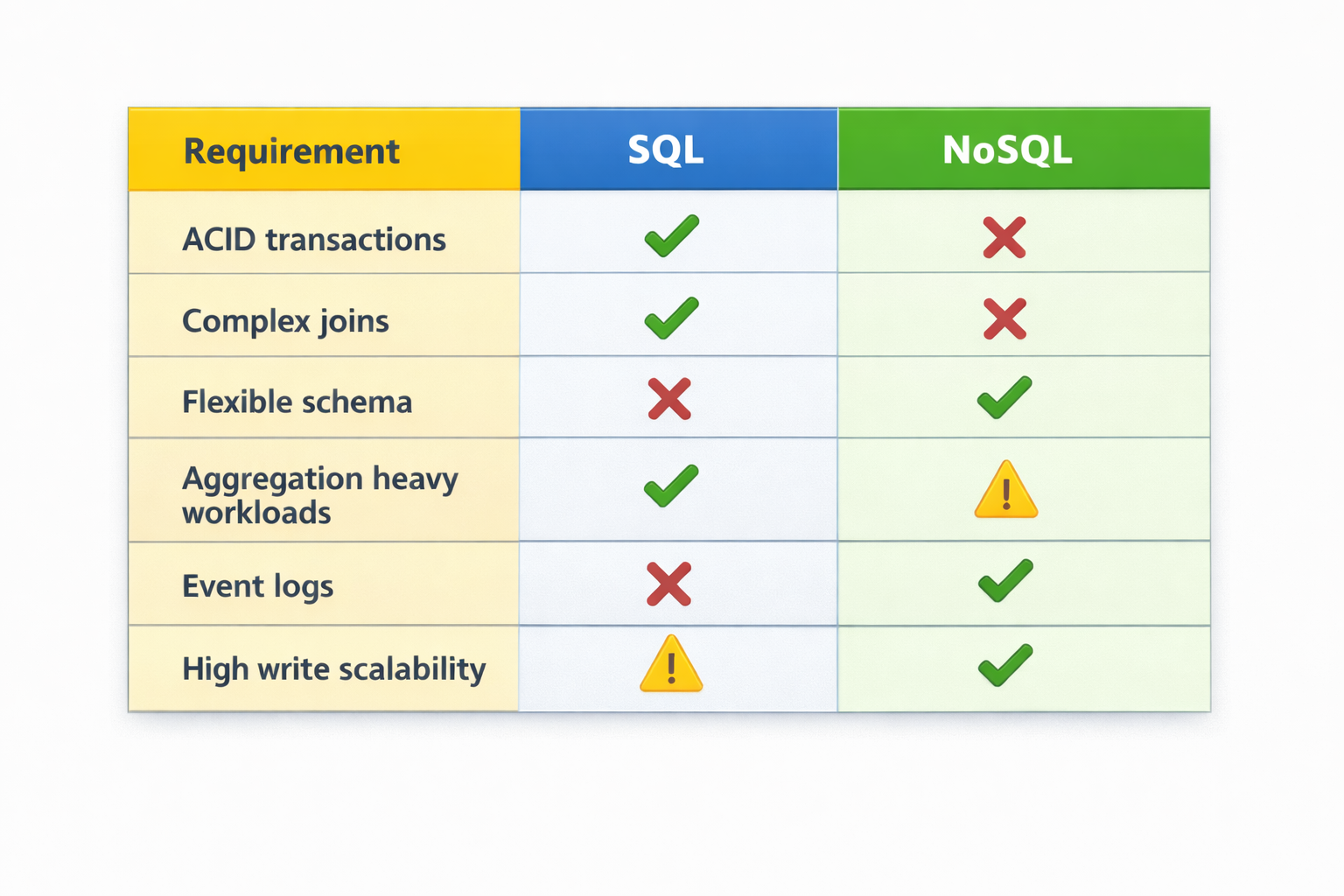 | Requirement | SQL | NoSQL |
|---|---|---|
| ACID transactions | ✓ | ✗ |
| Complex joins | ✓ | ✗ |
| Flexible schema | ✗ | ✓ |
| Aggregation heavy workloads | ✓ | ⚠ |
| Event logs | ✗ | ✓ |
| High write scalability | ⚠ | ✓ |